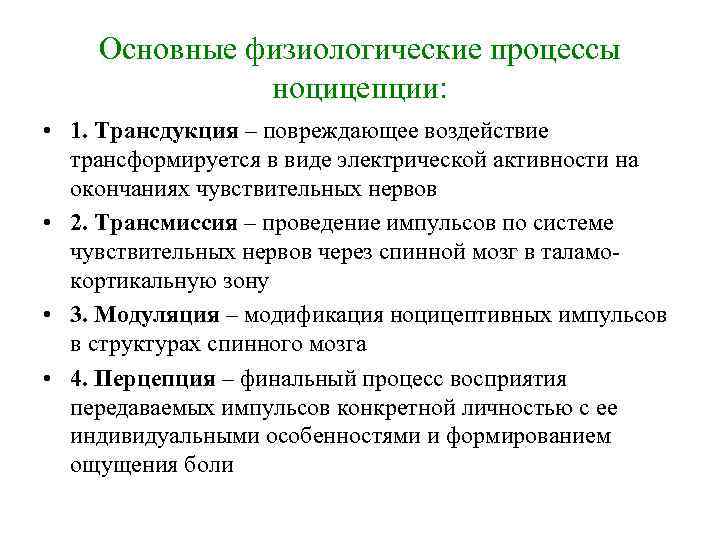 Основные физиологические процессы ноцицепции:

• 1. Трансдукция – повреждающее воздействие трансформируется в виде электрической активности на окончаниях чувствительных нервов

• 2. Трансмиссия – проведение импульсов по системе чувствительных нервов через спинной мозг в таламо-кортикальную зону

• 3. Модуляция – модификация ноцицептивных импульсов в структурах спинного мозга

• 4. Перцепция – финальный процесс восприятия передаваемых импульсов конкретной личностью с ее индивидуальными особенностями и формированием ощущения боли